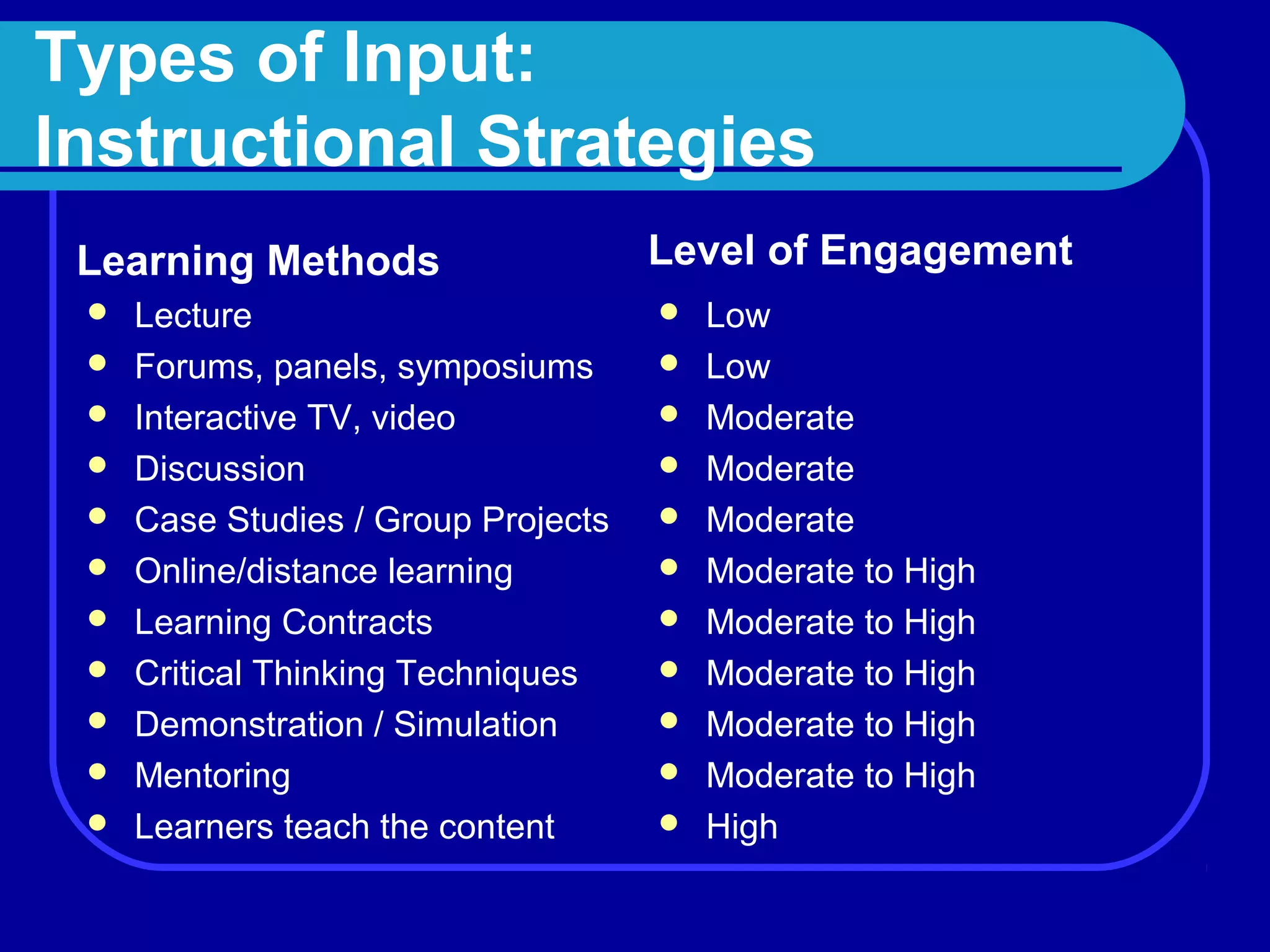 Types of Input: Instructional Strategies

Learning Methods

- Lecture
- Forums, panels, symposiums
- Interactive TV, video
- Discussion
- Case Studies / Group Projects
- Online/distance learning
- Learning Contracts
- Critical Thinking Techniques
- Demonstration / Simulation
- Mentoring
- Learners teach the content

Level of Engagement

- Low
- Low
- Moderate
- Moderate
- Moderate
- Moderate to High
- Moderate to High
- Moderate to High
- Moderate to High
- Moderate to High
- High